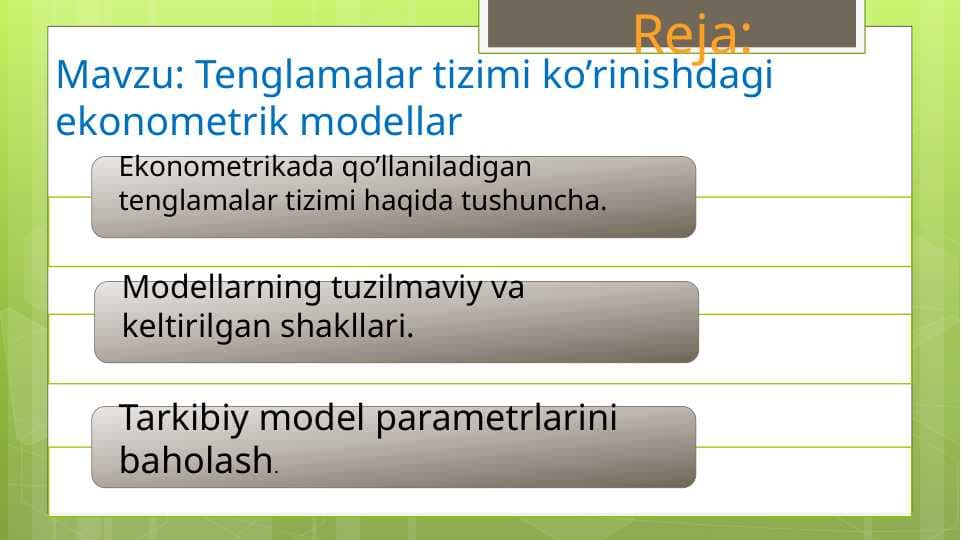 Reja:

Mavzu: Tenglamalar tizimi ko’rinishdagi ekonometrik modellar

Ekonometrikada qo’llaniladigan tenglamalar tizimi haqida tushuncha.

Modellarning tuzilmaviy va keltirilgan shakllari.

Tarkibiy model parametrlarini baholash.